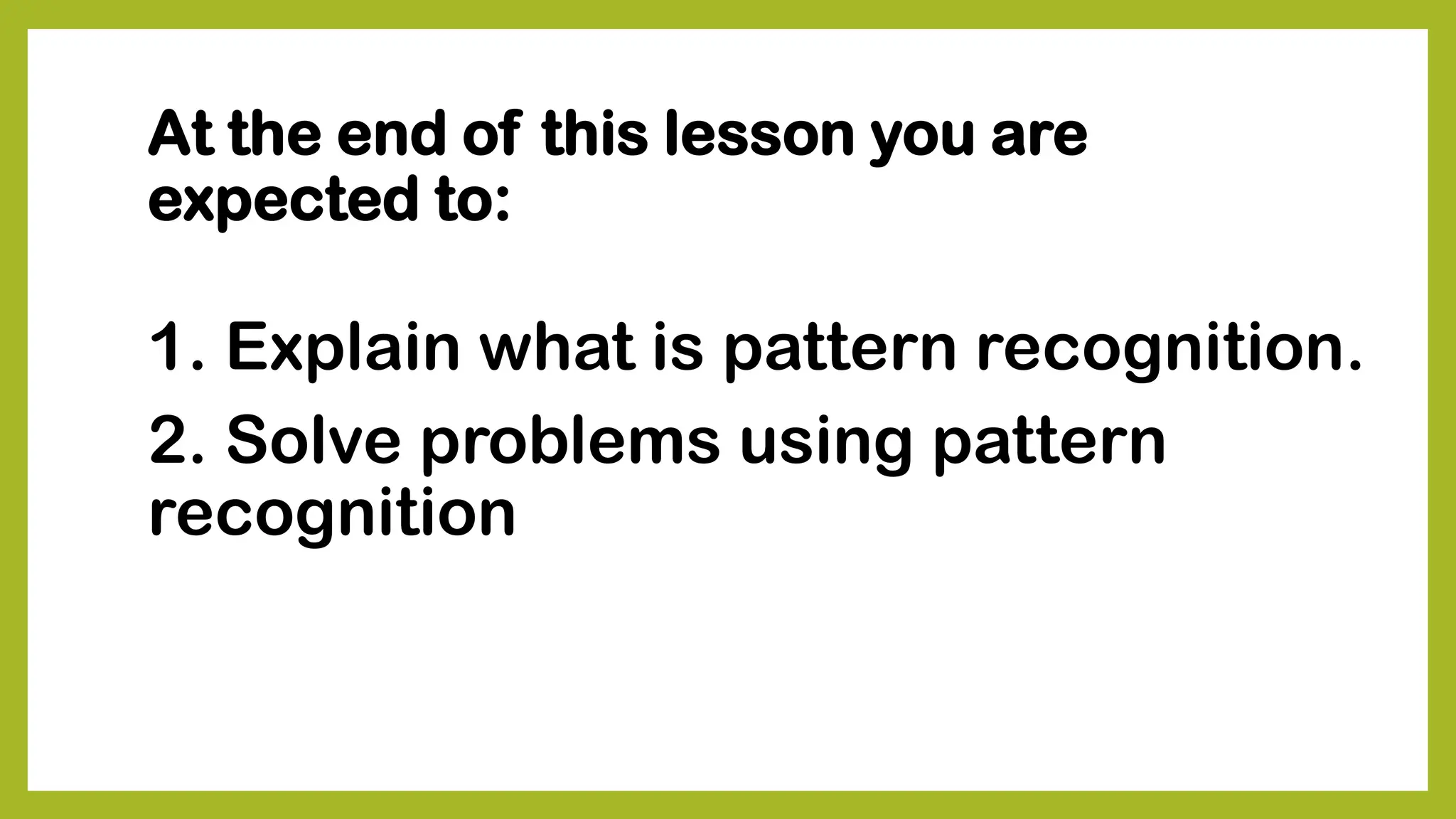 At the end of this lesson you are expected to:

1. Explain what is pattern recognition.
2. Solve problems using pattern recognition